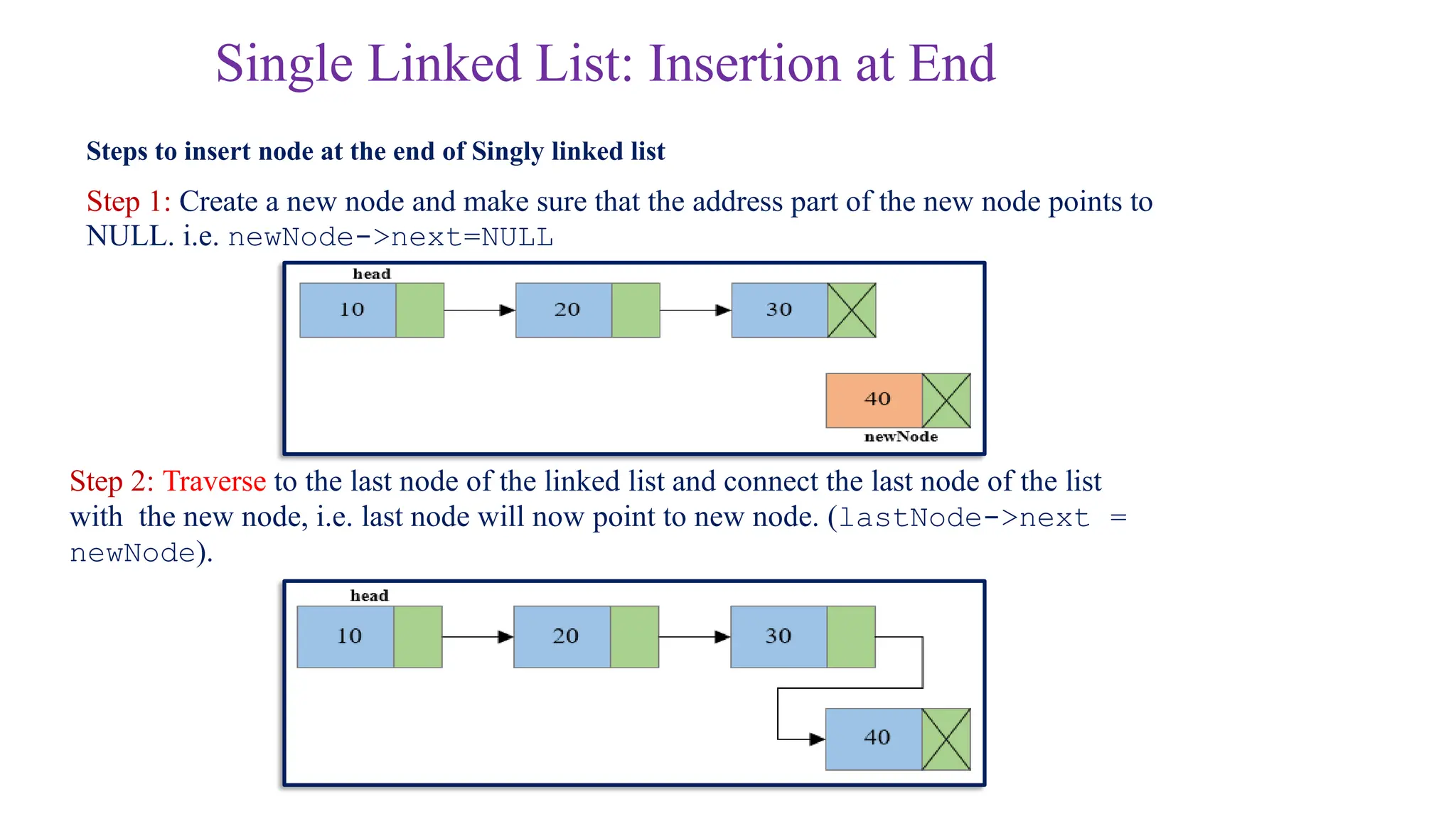 Single Linked List: Insertion at End

Steps to insert node at the end of Singly linked list

Step 1: Create a new node and make sure that the address part of the new node points to NULL. i.e. newNode->next=NULL

head

10

20

30

40

newNode

Step 2: Traverse to the last node of the linked list and connect the last node of the list with the new node, i.e. last node will now point to new node. (lastNode->next = newNode).

head

10

20

30

40